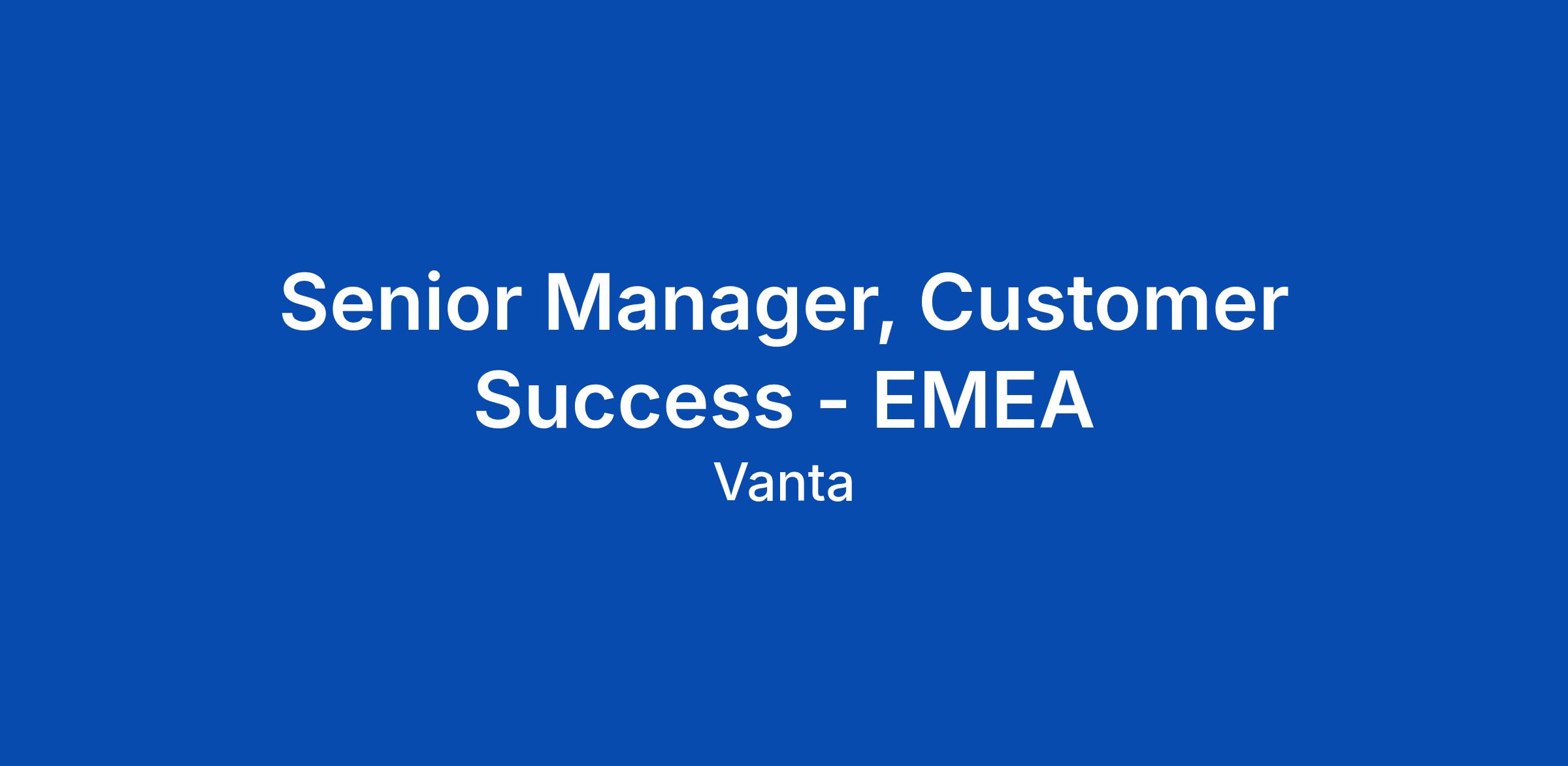 Senior Manager, Customer Success - EMEA

Vanta